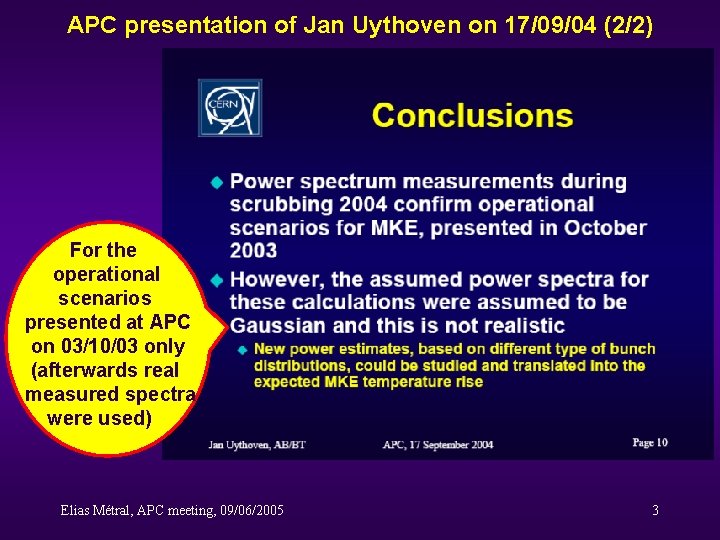 APC presentation of Jan Uythoven on 17/09/04 (2/2)

CERN

Conclusions

Power spectrum measurements during scrubbing 2004 confirm operational scenarios for MKE, presented in October 2003

However, the assumed power spectra for these calculations were assumed to be Gaussian and this is not realistic

New power estimates, based on different type of bunch distributions, could be studied and translated into the expected MKE temperature rise

For the operational scenarios presented at APC on 03/10/03 only (afterwards real measured spectra were used)

Jan Uythoven, AB/BT

APC, 17 September 2004

Page 10

Elias Métral, APC meeting, 09/06/2005

3